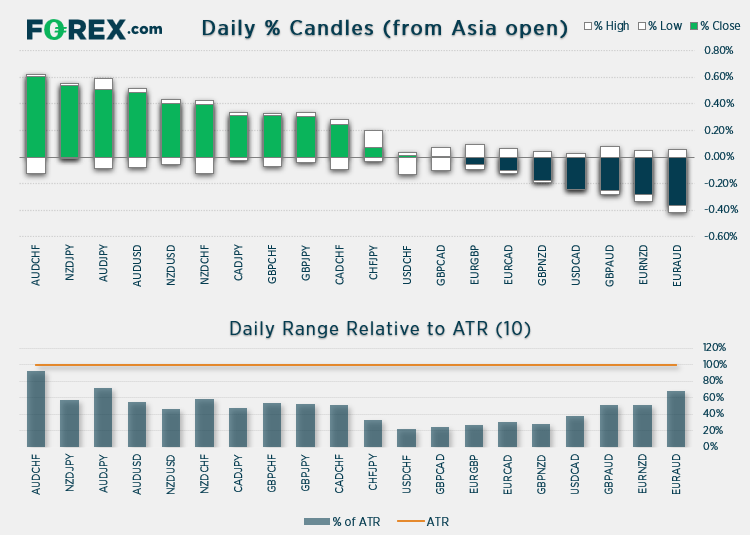 FOREX.com

Daily % Candles (from Asia open)

% High % Low % Close

0.80%
0.60%
0.40%
0.20%
0.00%
-0.20%
-0.40%
-0.60%

AUDCHF NZDJPY AUDJPY AUDUSD NZDUSD NZDCHF CADJPY GBPCHF GBPJPY CADCHF CHFJPY USDCHF GBPCAD EURGBP EURCAD GBPNZD USDCAD GBPAUD EURNZD EURAUD

Daily Range Relative to ATR (10)

120%
100%
80%
60%
40%
20%
0%

AUDCHF NZDJPY AUDJPY AUDUSD NZDUSD NZDCHF CADJPY GBPCHF GBPJPY CADCHF CHFJPY USDCHF GBPCAD EURGBP EURCAD GBPNZD USDCAD GBPAUD EURNZD EURAUD

% of ATR ATR